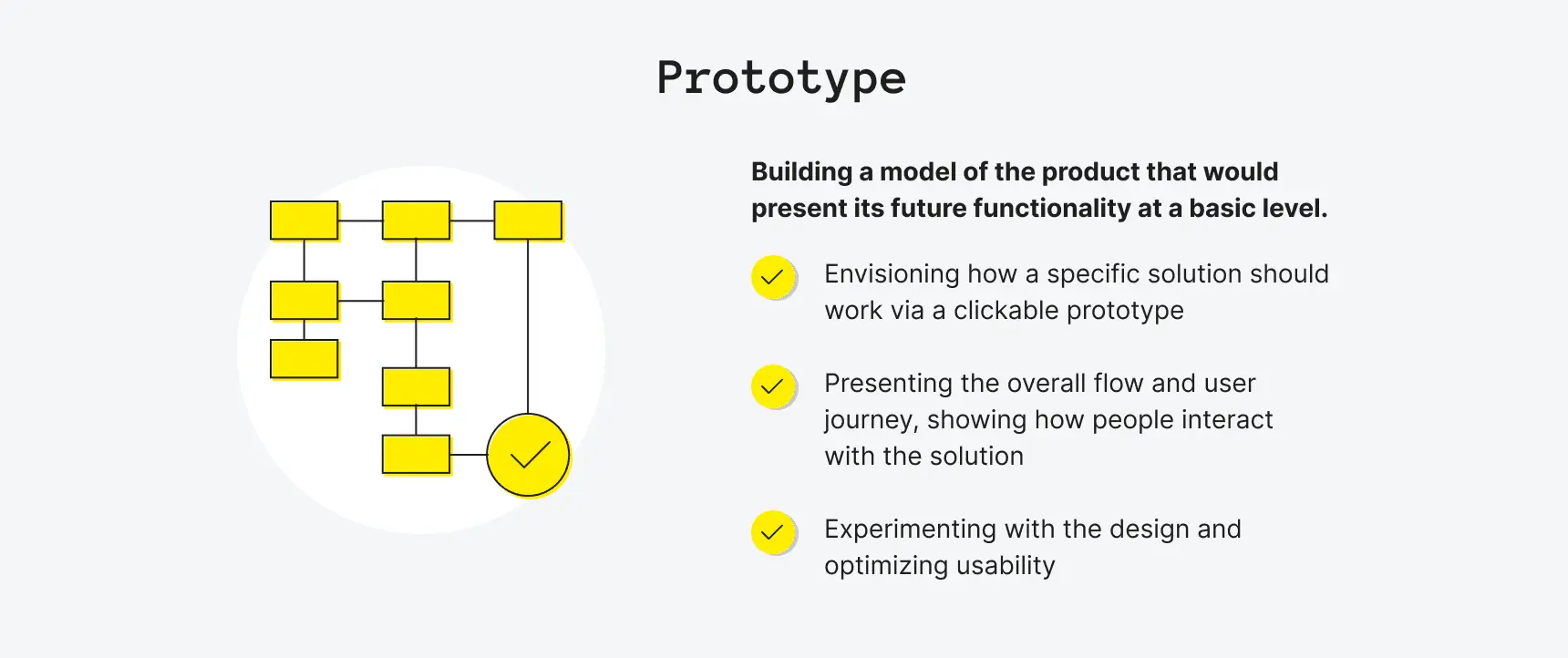 Prototype

Building a model of the product that would present its future functionality at a basic level.

Envisioning how a specific solution should work via a clickable prototype

Presenting the overall flow and user journey, showing how people interact with the solution

Experimenting with the design and optimizing usability